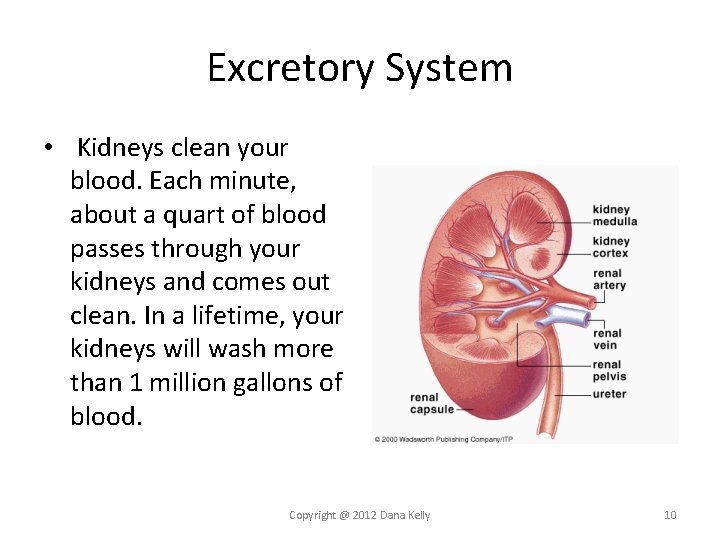 Excretory System

• Kidneys clean your blood. Each minute, about a quart of blood passes through your kidneys and comes out clean. In a lifetime, your kidneys will wash more than 1 million gallons of blood.

kidney medulla
kidney cortex
renal artery
renal vein
renal pelvis
ureter
renal capsule

© 2000 Wadsworth Publishing Company/ITP

Copyright @ 2012 Dana Kelly

10